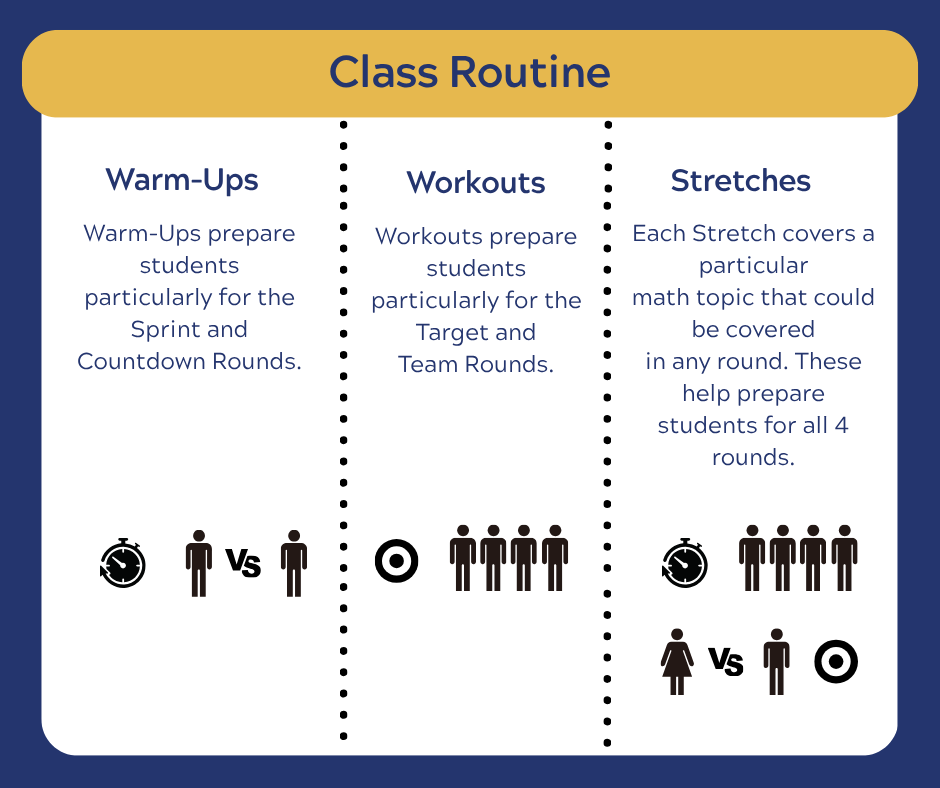 Class Routine

Warm-Ups

Warm-Ups prepare students particularly for the Sprint and Countdown Rounds.

VS

Workouts

Workouts prepare students particularly for the Target and Team Rounds.

Stretches

Each Stretch covers a particular math topic that could be covered in any round. These help prepare students for all 4 rounds.

VS